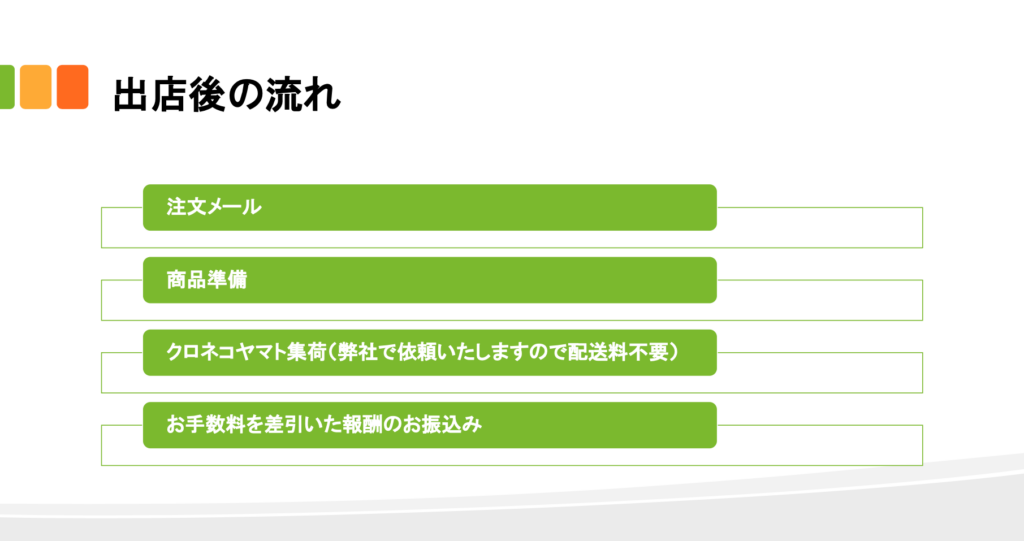 出店後の流れ

注文メール

商品準備

クロネコヤマト集荷（弊社で依頼いたしますので配送料不要）

お手数料を差引いた報酬のお振込み